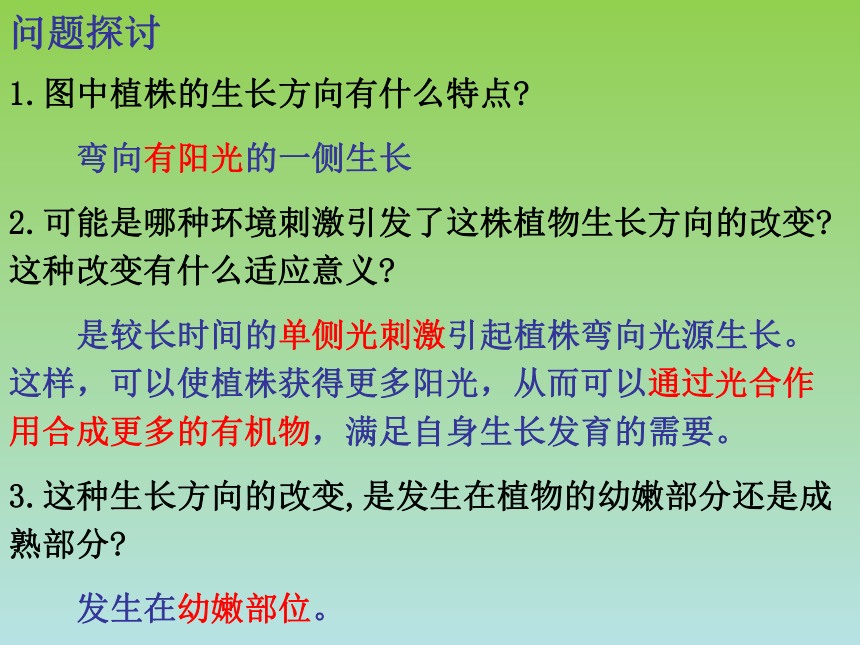 问题探讨

1.图中植株的生长方向有什么特点?

弯向有阳光的一侧生长

2.可能是哪种环境刺激引发了这株植物生长方向的改变?这种改变有什么适应意义?

是较长时间的单侧光刺激引起植株弯向光源生长。这样，可以使植株获得更多阳光，从而可以通过光合作用合成更多的有机物，满足自身生长发育的需要。

3.这种生长方向的改变,是发生在植物的幼嫩部分还是成熟部分?

发生在幼嫩部位。